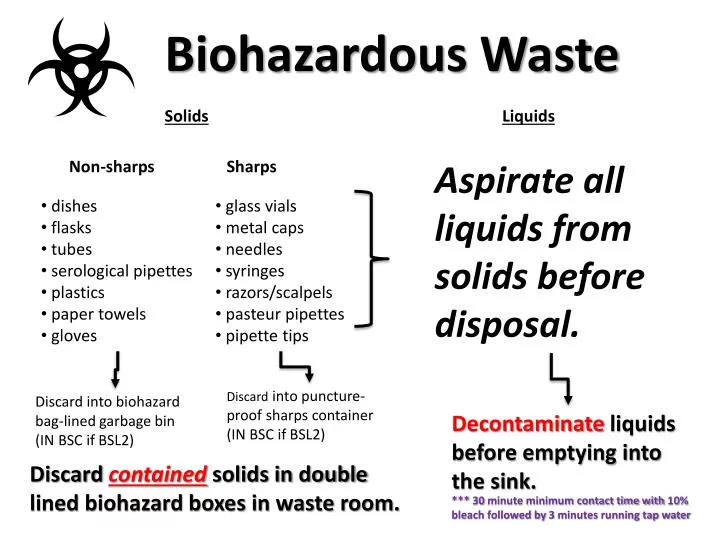 Biohazardous Waste

Solids

Non-sharps

• dishes
• flasks
• tubes
• serological pipettes
• plastics
• paper towels
• gloves

Discard into biohazard bag-lined garbage bin (IN BSC if BSL2)

Sharps

• glass vials
• metal caps
• needles
• syringes
• razors/scalpels
• pasteur pipettes
• pipette tips

Discard into puncture-proof sharps container (IN BSC if BSL2)

Discard contained solids in double lined biohazard boxes in waste room.

Liquids

Aspirate all liquids from solids before disposal.

Decontaminate liquids before emptying into the sink.

*** 30 minute minimum contact time with 10% bleach followed by 3 minutes running tap water